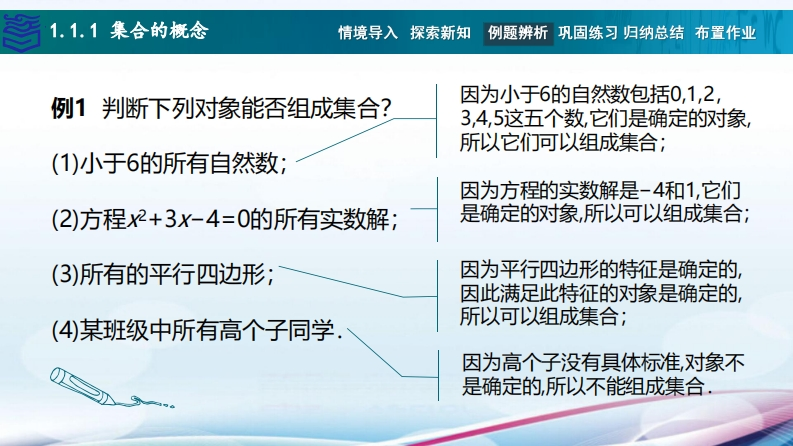 1.1.1 集合的概念

情境导入 探索新知 例题辨析 巩固练习 归纳总结 布置作业

例1 判断下列对象能否组成集合?

(1)小于6的所有自然数;

(2)方程$x^2+3x-4=0$的所有实数解;

(3)所有的平行四边形;

(4)某班级中所有高个子同学.

因为小于6的自然数包括0,1,2,3,4,5这五个数,它们是确定的对象,所以它们可以组成集合;

因为方程的实数解是-4和1,它们是确定的对象,所以可以组成集合;

因为平行四边形的特征是确定的,因此满足此特征的对象是确定的,所以可以组成集合;

因为高个子没有具体标准,对象不是确定的,所以不能组成集合.